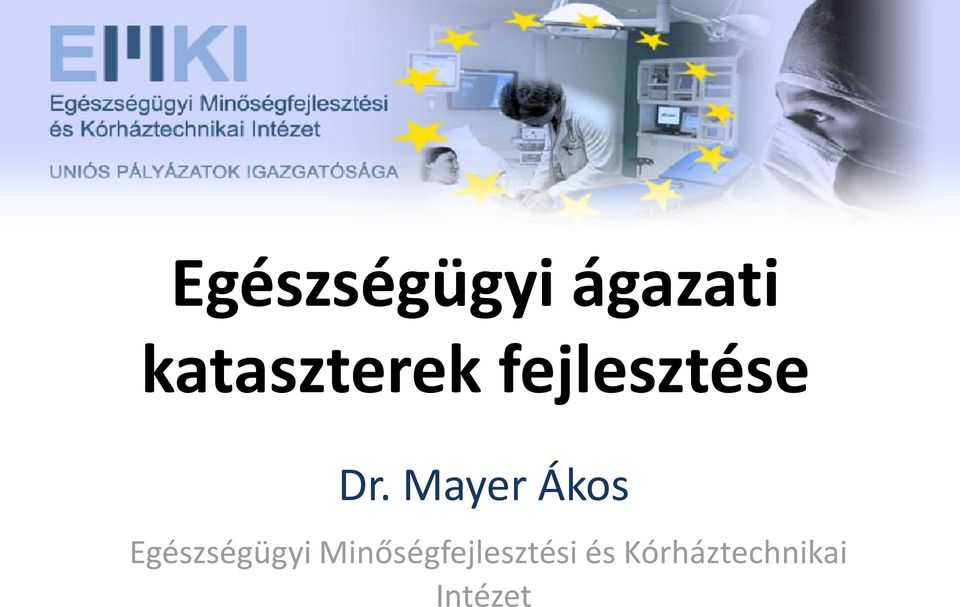 EMKI

Egészségügyi Minőségfejlesztési és Kórháztechnikai Intézet

UNIÓS PÁLYÁZATOK IGAZGATÓSÁGA

Egészségügyi ágazati kataszterek fejlesztése

Dr. Mayer Ákos

Egészségügyi Minőségfejlesztési és Kórháztechnikai Intézet